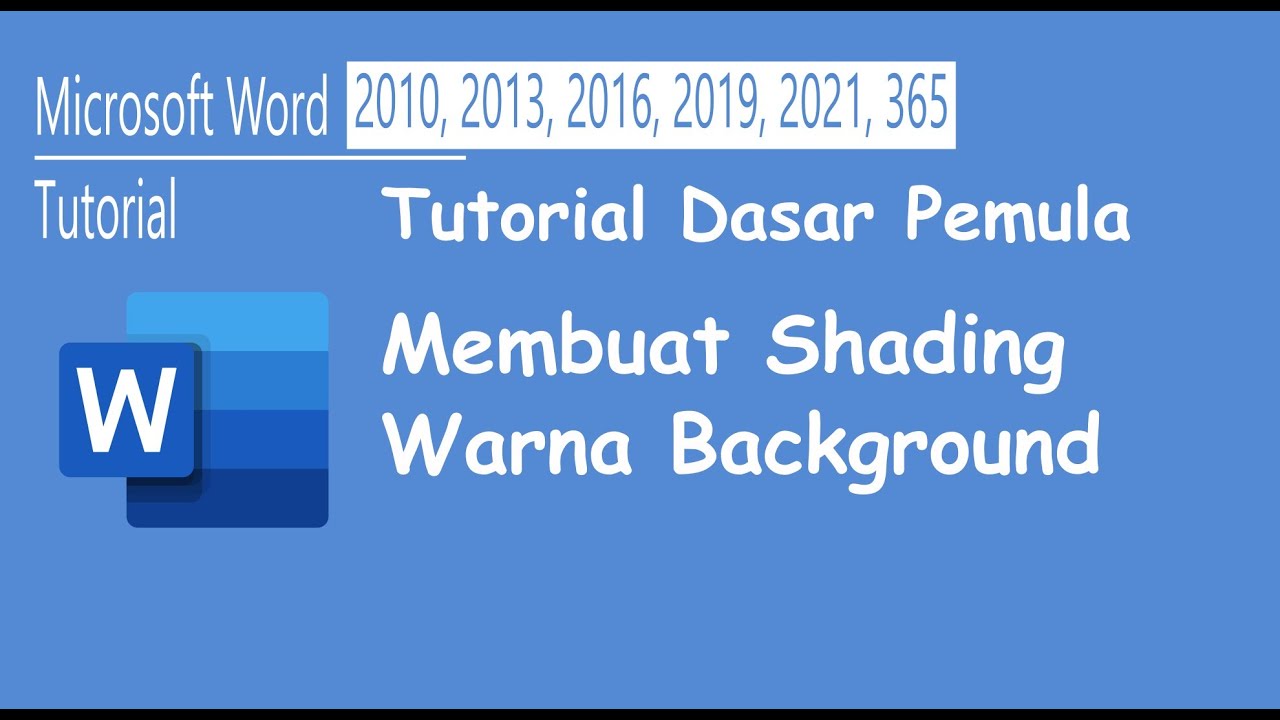 Microsoft Word 2010, 2013, 2016, 2019, 2021, 365

Tutorial

Tutorial Dasar Pemula

W

Membuat Shading Warna Background